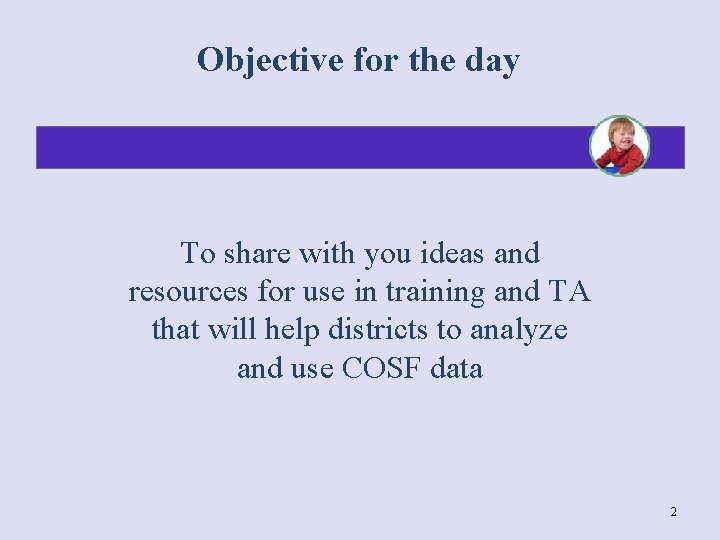 Objective for the day

To share with you ideas and resources for use in training and TA that will help districts to analyze and use COSF data

2